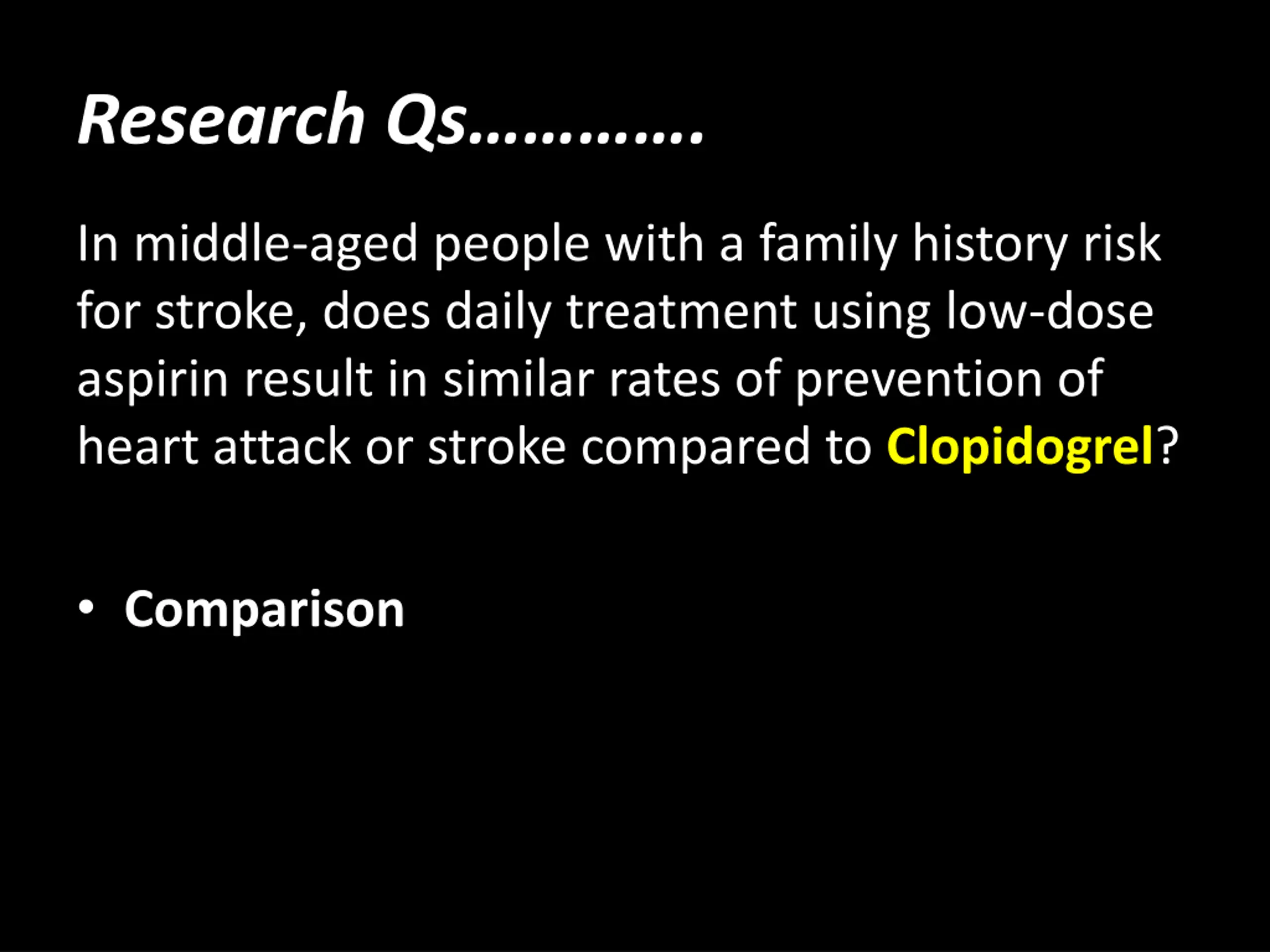 Research Qs………….

In middle-aged people with a family history risk for stroke, does daily treatment using low-dose aspirin result in similar rates of prevention of heart attack or stroke compared to Clopidogrel?

• Comparison